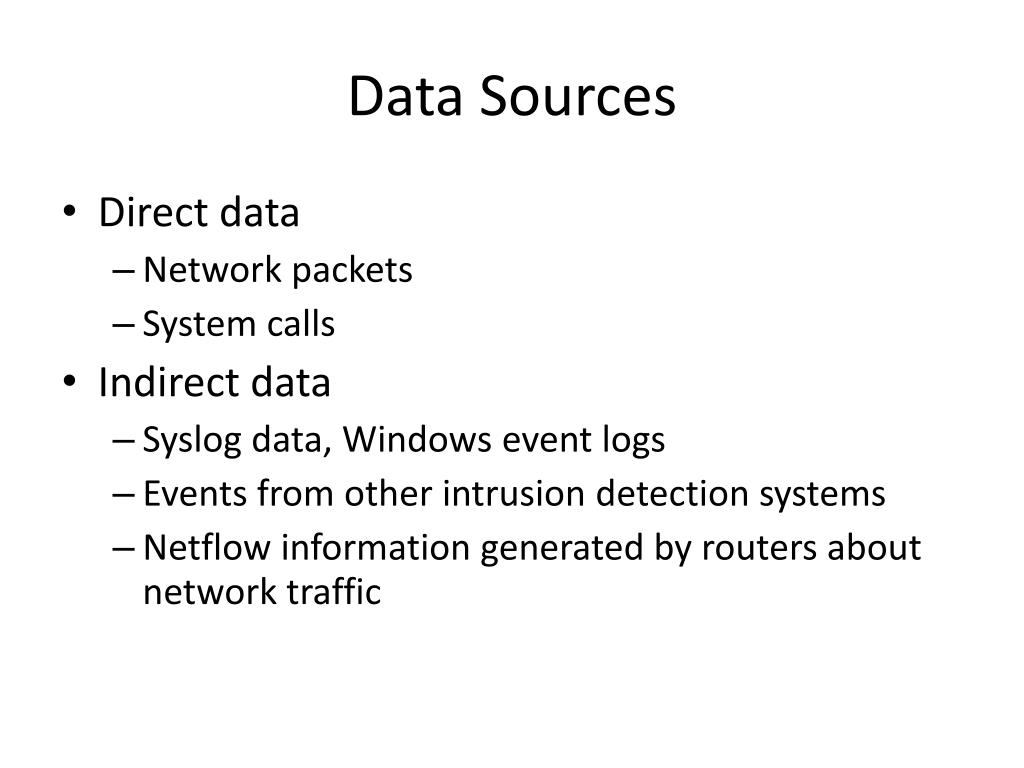 Data Sources

• Direct data
– Network packets
– System calls
• Indirect data
– Syslog data, Windows event logs
– Events from other intrusion detection systems
– Netflow information generated by routers about network traffic